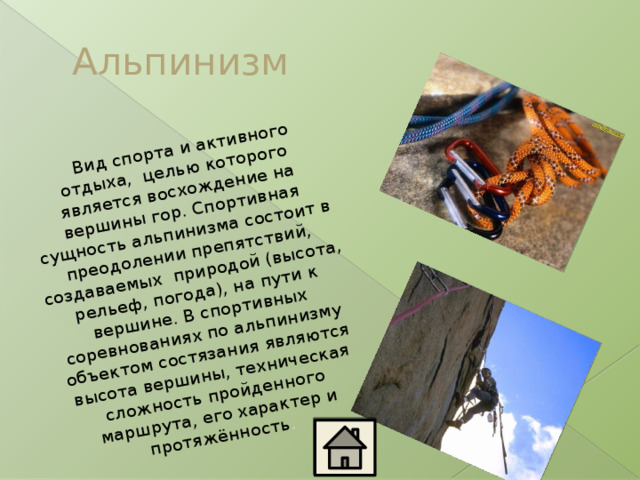 Альпинизм

Вид спорта и активного отдыха, целью которого является восхождение на вершины гор. Спортивная сущность альпинизма состоит в преодолении препятствий, создаваемых природой (высота, рельеф, погода), на пути к вершине. В спортивных соревнованиях по альпинизму объектом состязания являются высота вершины, техническая сложность пройденного маршрута, его характер и протяжённость.